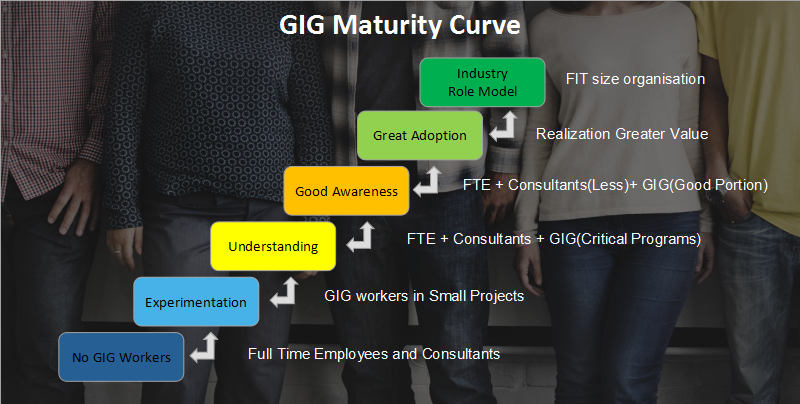 GIG Maturity Curve

Industry Role Model

FIT size organisation

Great Adoption

Realization Greater Value

Good Awareness

FTE + Consultants(Less)+ GIG(Good Portion)

Understanding

FTE + Consultants + GIG(Critical Programs)

Experimentation

GIG workers in Small Projects

No GIG Workers

Full Time Employees and Consultants